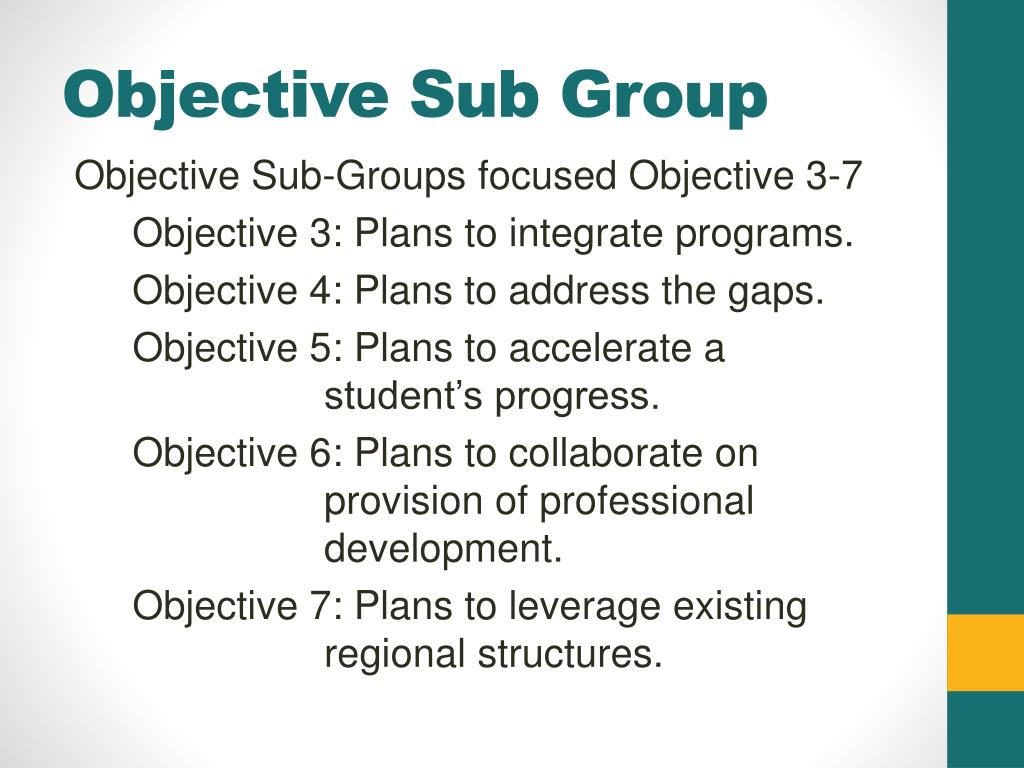 Objective Sub Group

Objective Sub-Groups focused Objective 3-7

Objective 3: Plans to integrate programs.

Objective 4: Plans to address the gaps.

Objective 5: Plans to accelerate a student’s progress.

Objective 6: Plans to collaborate on provision of professional development.

Objective 7: Plans to leverage existing regional structures.